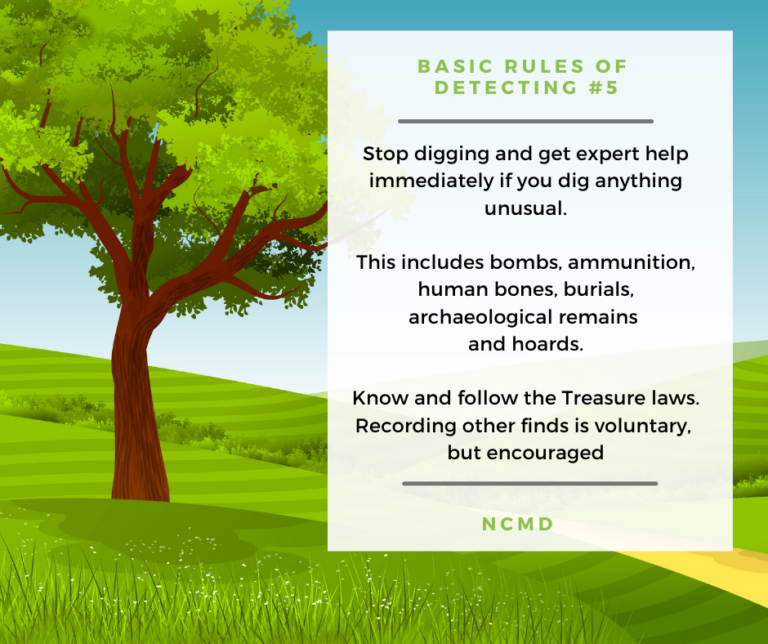 BASIC RULES OF DETECTING #5

Stop digging and get expert help immediately if you dig anything unusual.

This includes bombs, ammunition, human bones, burials, archaeological remains and hoards.

Know and follow the Treasure laws. Recording other finds is voluntary, but encouraged

NCMD